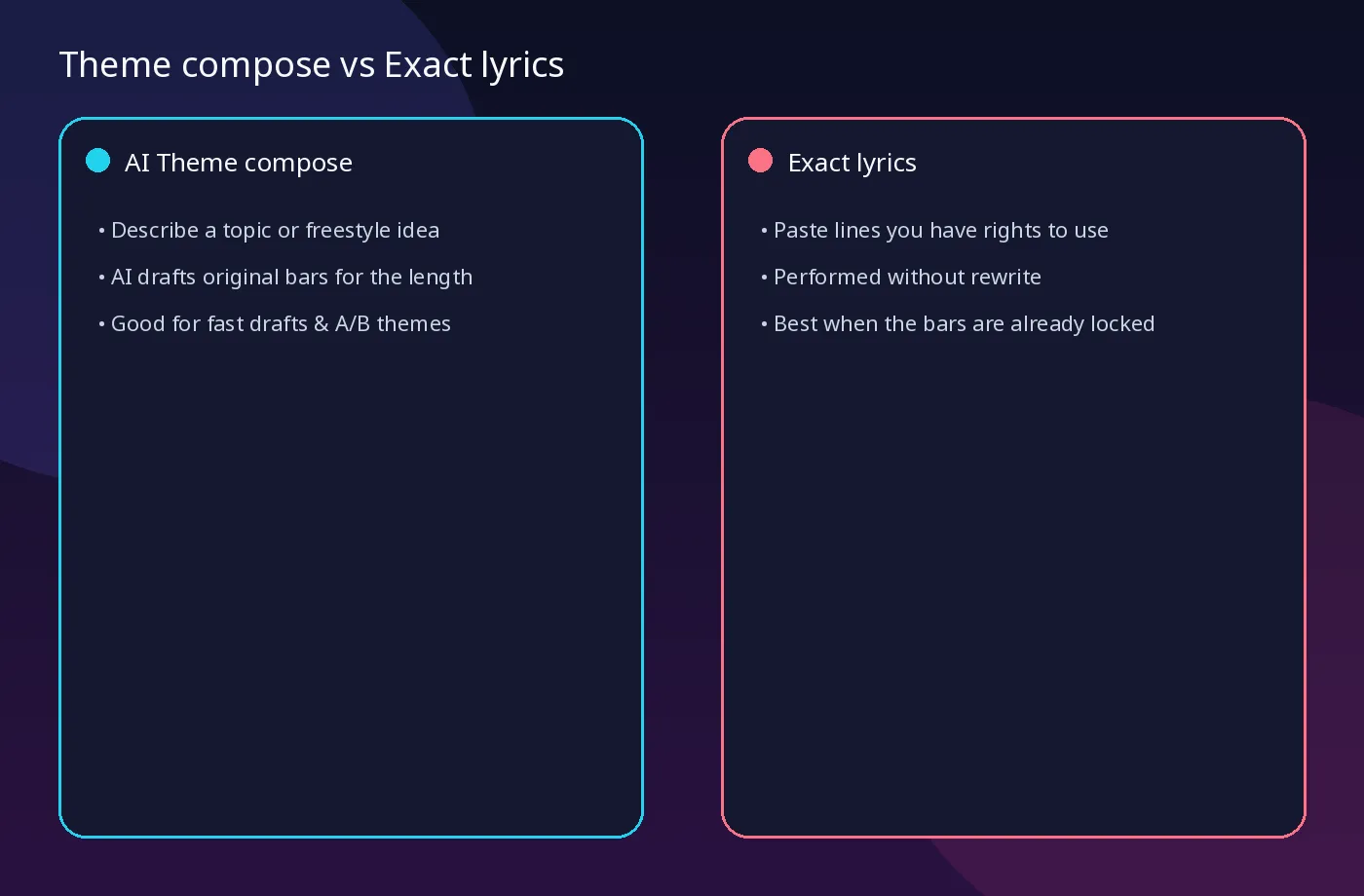 Theme compose vs Exact lyrics

AI Theme compose

• Describe a topic or freestyle idea
• AI drafts original bars for the length
• Good for fast drafts & A/B themes

Exact lyrics

• Paste lines you have rights to use
• Performed without rewrite
• Best when the bars are already locked